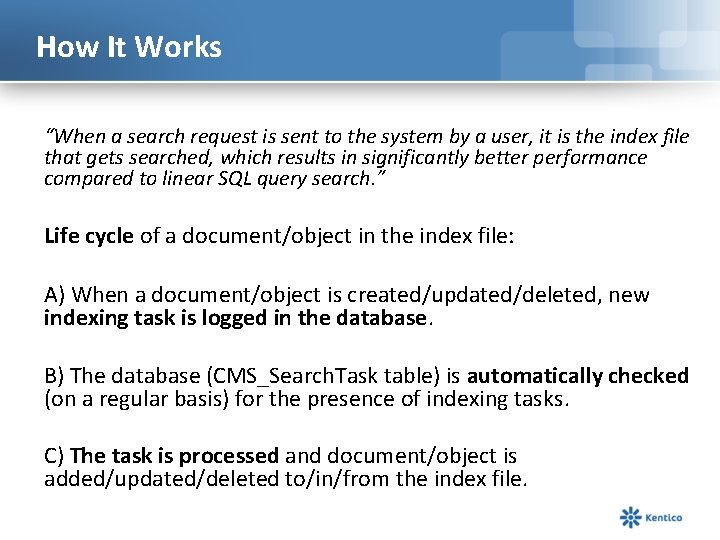 How It Works

"When a search request is sent to the system by a user, it is the index file that gets searched, which results in significantly better performance compared to linear SQL query search."

Life cycle of a document/object in the index file:

A) When a document/object is created/updated/deleted, new indexing task is logged in the database.

B) The database (CMS_SearchTask table) is automatically checked (on a regular basis) for the presence of indexing tasks.

C) The task is processed and document/object is added/updated/deleted to/in/from the index file.

Kentico